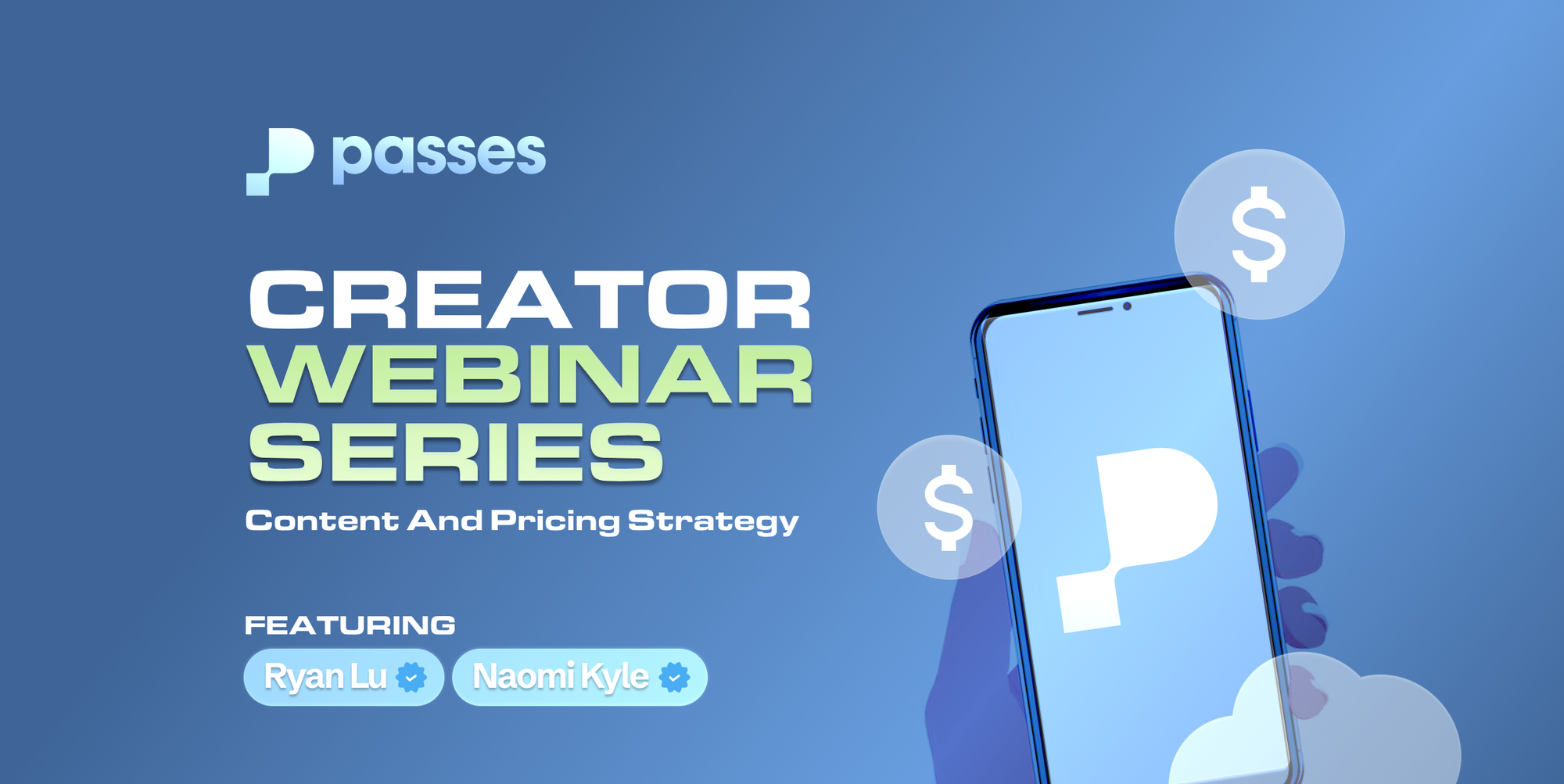 passes

CREATOR WEBINAR SERIES

Content And Pricing Strategy

FEATURING

Ryan Lu

Naomi Kyle

$

$